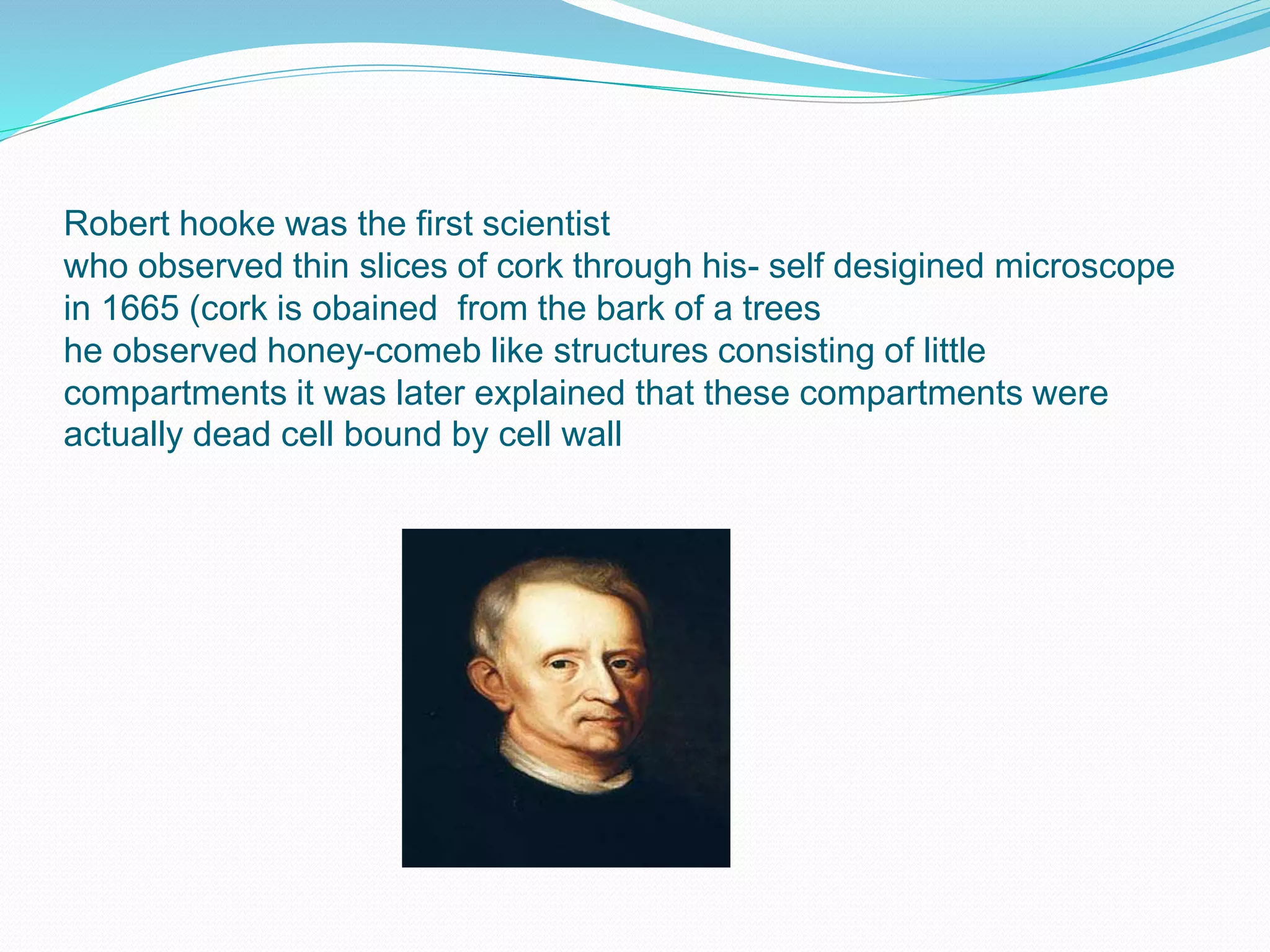 Robert hooke was the first scientist
who observed thin slices of cork through his- self desigined microscope in 1665 (cork is obained  from the bark of a trees
he observed honey-comeb like structures consisting of little compartments it was later explained that these compartments were actually dead cell bound by cell wall